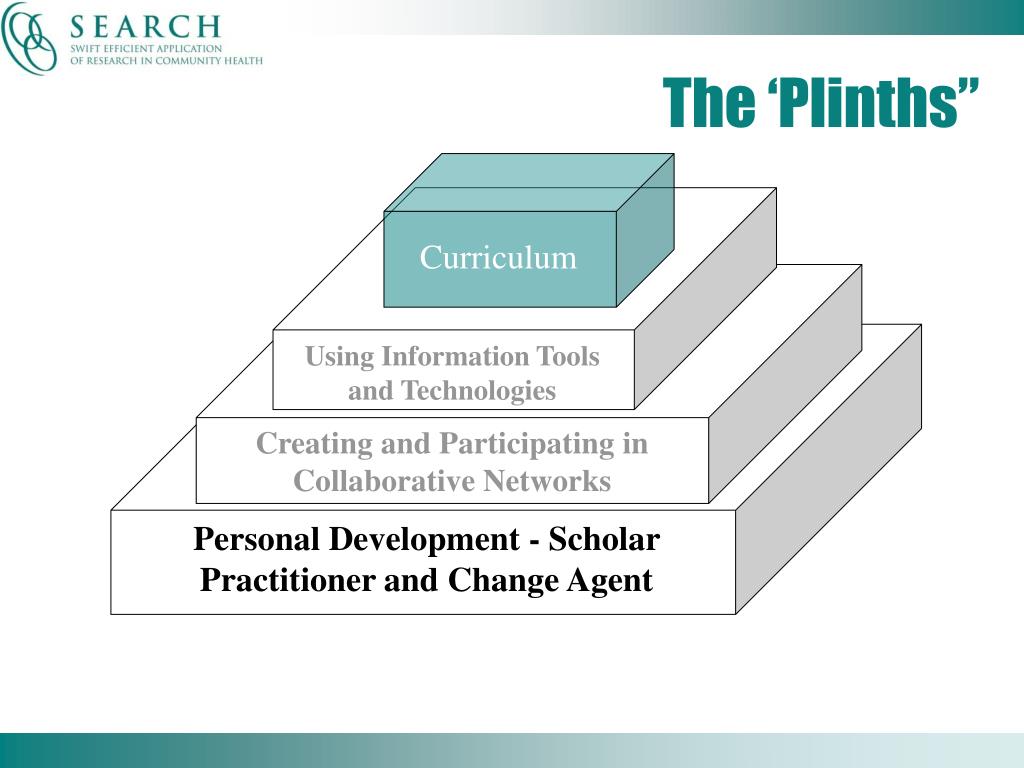 SEARCH
SWIFT EFFICIENT APPLICATION OF RESEARCH IN COMMUNITY HEALTH

The ‘Plinths”

Curriculum

Using Information Tools and Technologies

Creating and Participating in Collaborative Networks

Personal Development - Scholar Practitioner and Change Agent